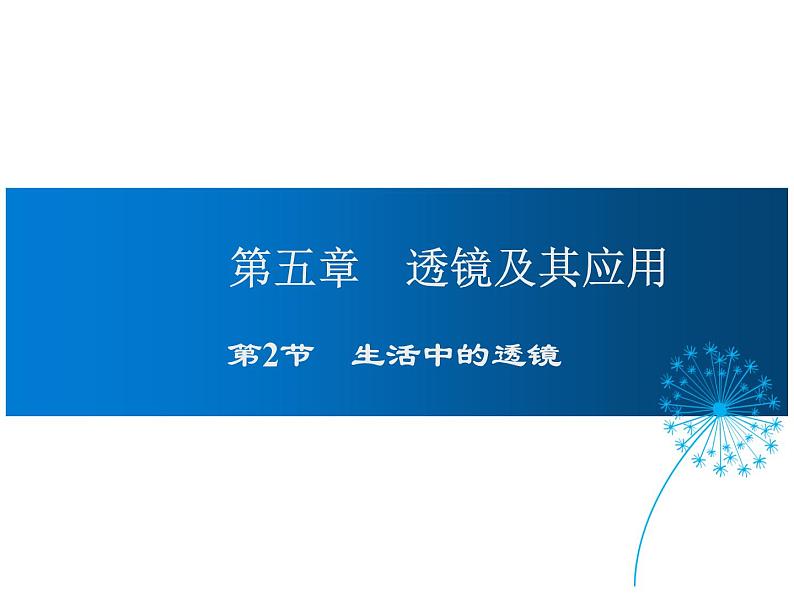 第五章　透镜及其应用

第2节　生活中的透镜